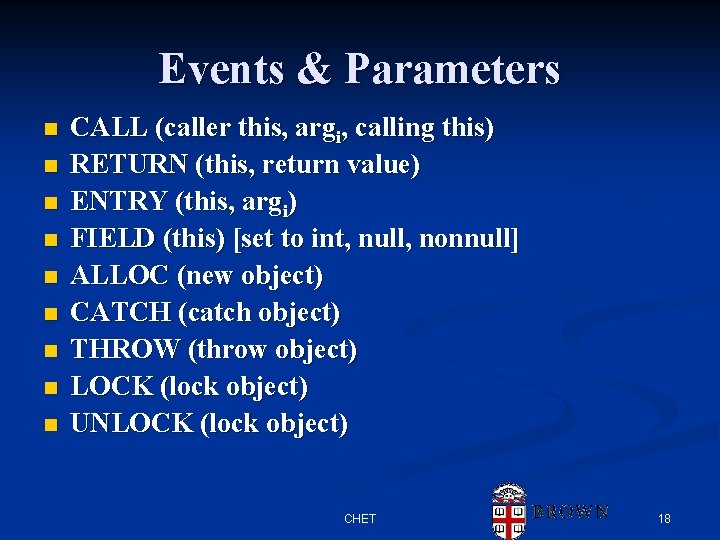 Events & Parameters

- CALL (caller this, arg$_i$, calling this)
- RETURN (this, return value)
- ENTRY (this, arg$_i$)
- FIELD (this) [set to int, null, nonnull]
- ALLOC (new object)
- CATCH (catch object)
- THROW (throw object)
- LOCK (lock object)
- UNLOCK (lock object)

CHET

BROWN

18